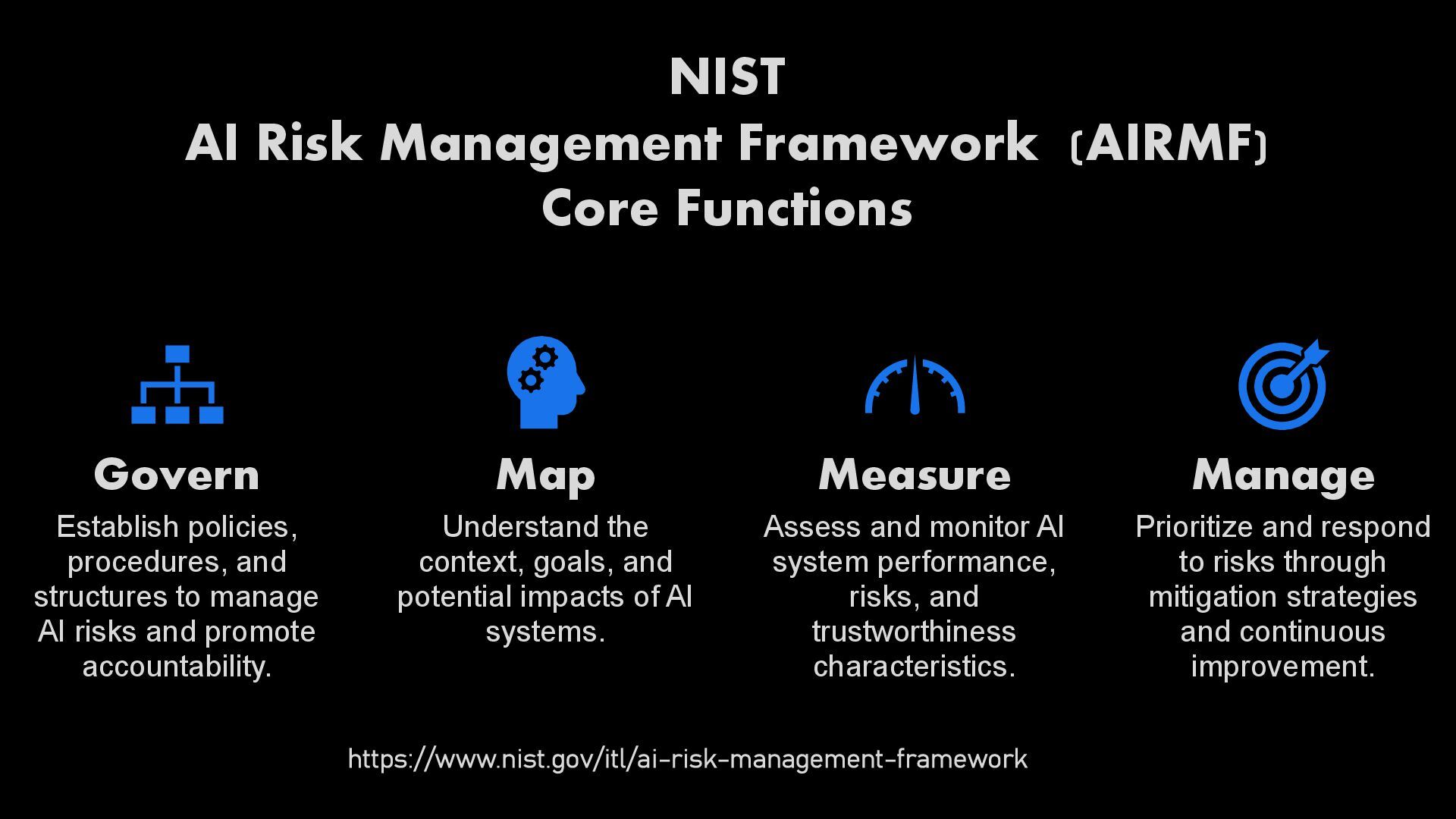 NIST
AI Risk Management Framework (AIRMF)
Core Functions

Govern
Establish policies, procedures, and structures to manage AI risks and promote accountability.

Map
Understand the context, goals, and potential impacts of AI systems.

Measure
Assess and monitor AI system performance, risks, and trustworthiness characteristics.

Manage
Prioritize and respond to risks through mitigation strategies and continuous improvement.

https://www.nist.gov/itl/ai-risk-management-framework